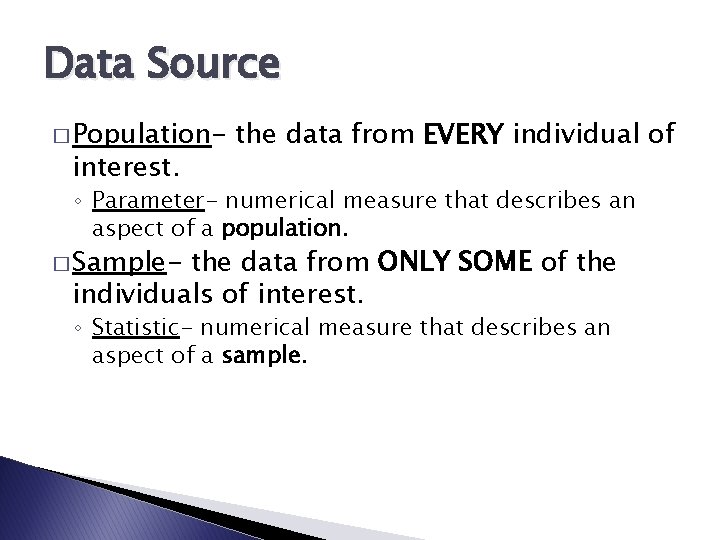 Data Source

□ Population- the data from EVERY individual of interest.

◦ Parameter- numerical measure that describes an aspect of a population.

□ Sample- the data from ONLY SOME of the individuals of interest.

◦ Statistic- numerical measure that describes an aspect of a sample.